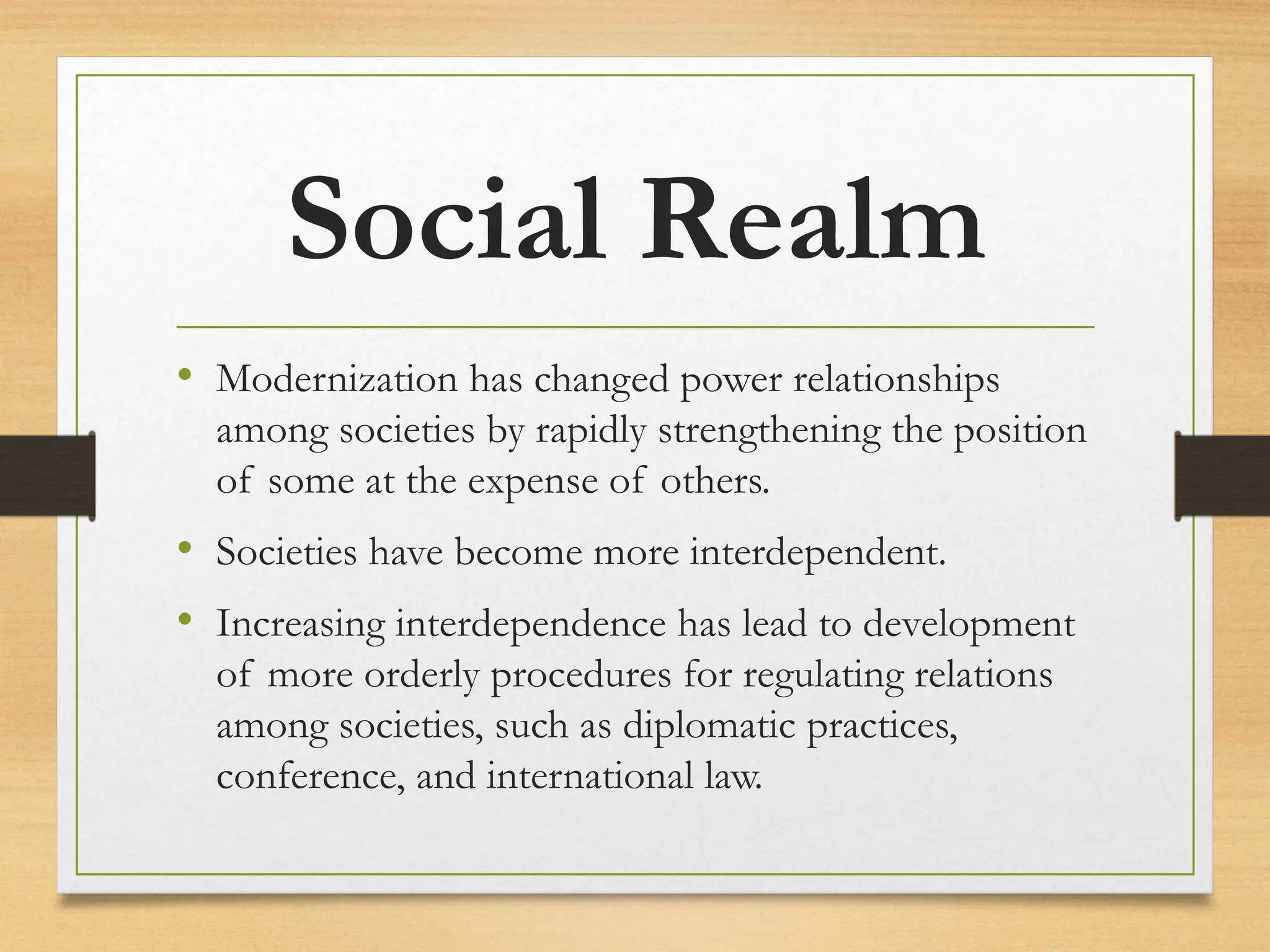 Social Realm

• Modernization has changed power relationships among societies by rapidly strengthening the position of some at the expense of others.

• Societies have become more interdependent.

• Increasing interdependence has lead to development of more orderly procedures for regulating relations among societies, such as diplomatic practices, conference, and international law.